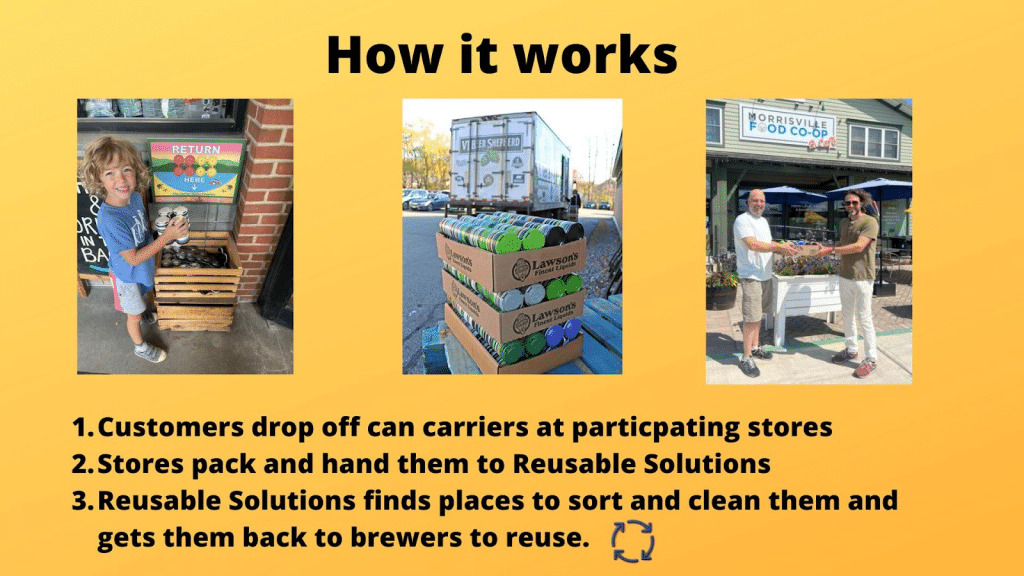 How it works

RETURN
HERE

Lawson's Finest Liquids

Lawson's Finest Liquids

Lawson's Finest Liquids

MORRISVILLE FOOD CO-OP

1. Customers drop off can carriers at particpating stores
2. Stores pack and hand them to Reusable Solutions
3. Reusable Solutions finds places to sort and clean them and gets them back to brewers to reuse.